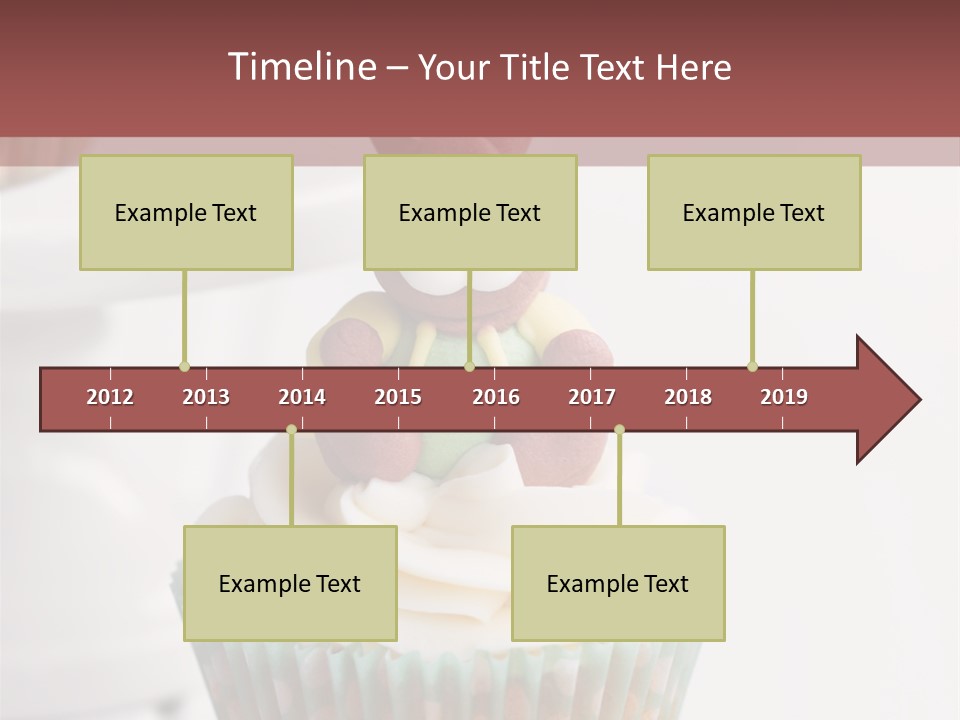 Timeline – Your Title Text Here

Example Text

Example Text

Example Text

2012 2013 2014 2015 2016 2017 2018 2019

Example Text

Example Text